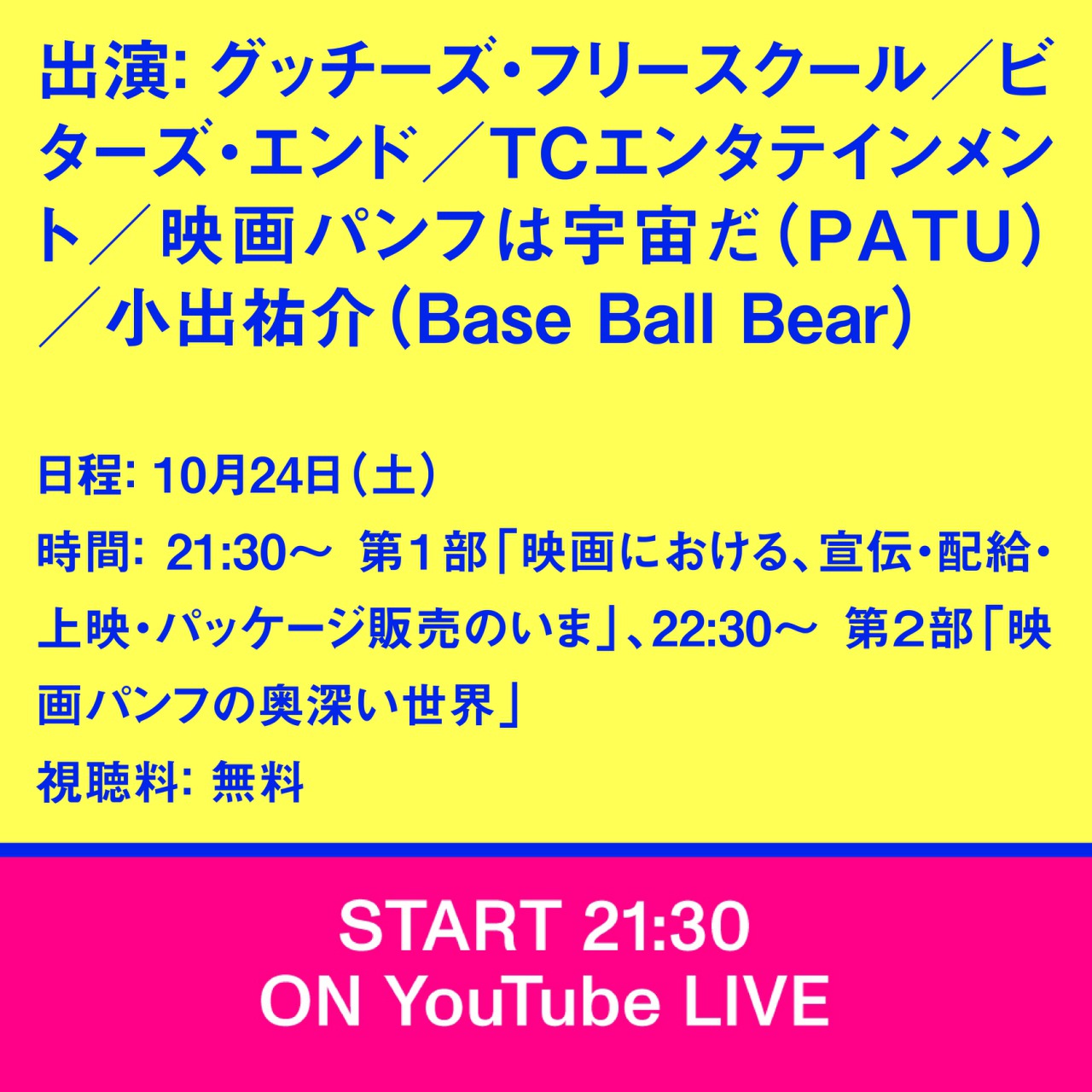 出演: グッチーズ・フリースクール／ビターズ・エンド／TCエンタテインメント／映画パンフは宇宙だ（PATU）／小出祐介（Base Ball Bear）

日程: 10月24日（土）

時間: 21:30〜 第１部「映画における、宣伝・配給・上映・パッケージ販売のいま」、22:30〜 第２部「映画パンフの奥深い世界」

視聴料: 無料

START 21:30
ON YouTube LIVE